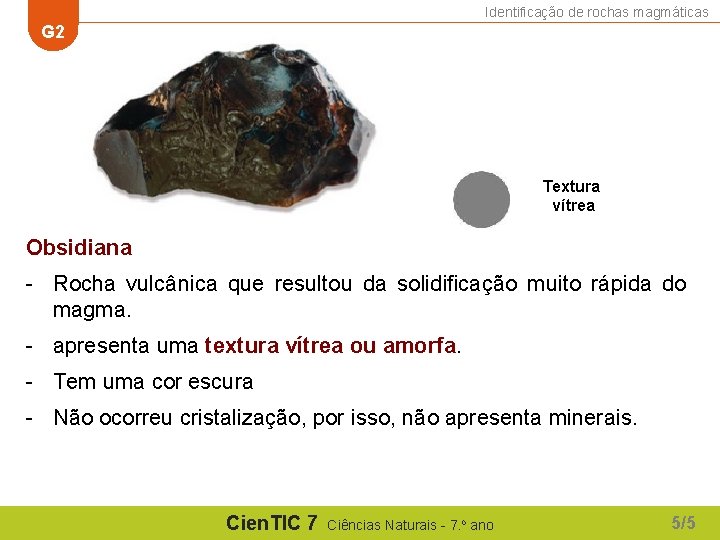 G2

Identificação de rochas magmáticas

Textura vítrea

Obsidiana

- Rocha vulcânica que resultou da solidificação muito rápida do magma.

- apresenta uma textura vítrea ou amorfa.

- Tem uma cor escura

- Não ocorreu cristalização, por isso, não apresenta minerais.

CienTIC 7 Ciências Naturais - 7.º ano

5/5